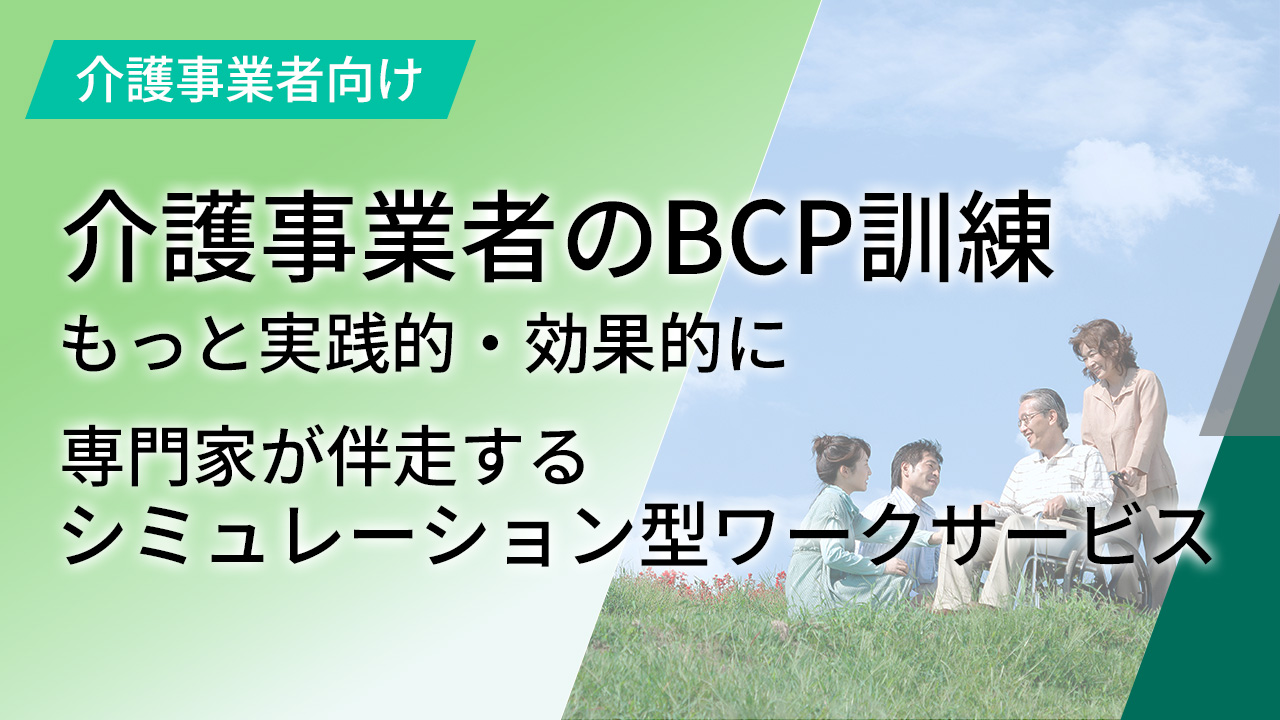 介護事業者向け

介護事業者のBCP訓練
もっと実践的・効果的に

専門家が伴走する
シミュレーション型ワークサービス